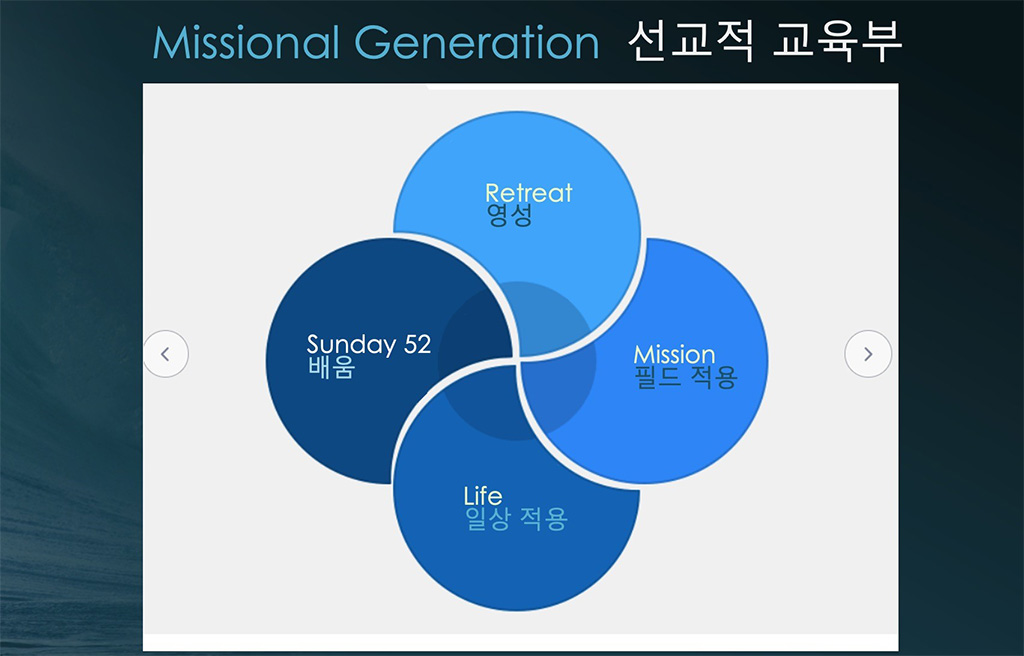 Missional Generation 선교적 교육부

Retreat
영성

Sunday 52
배움

Mission
필드 적용

Life
일상 적용